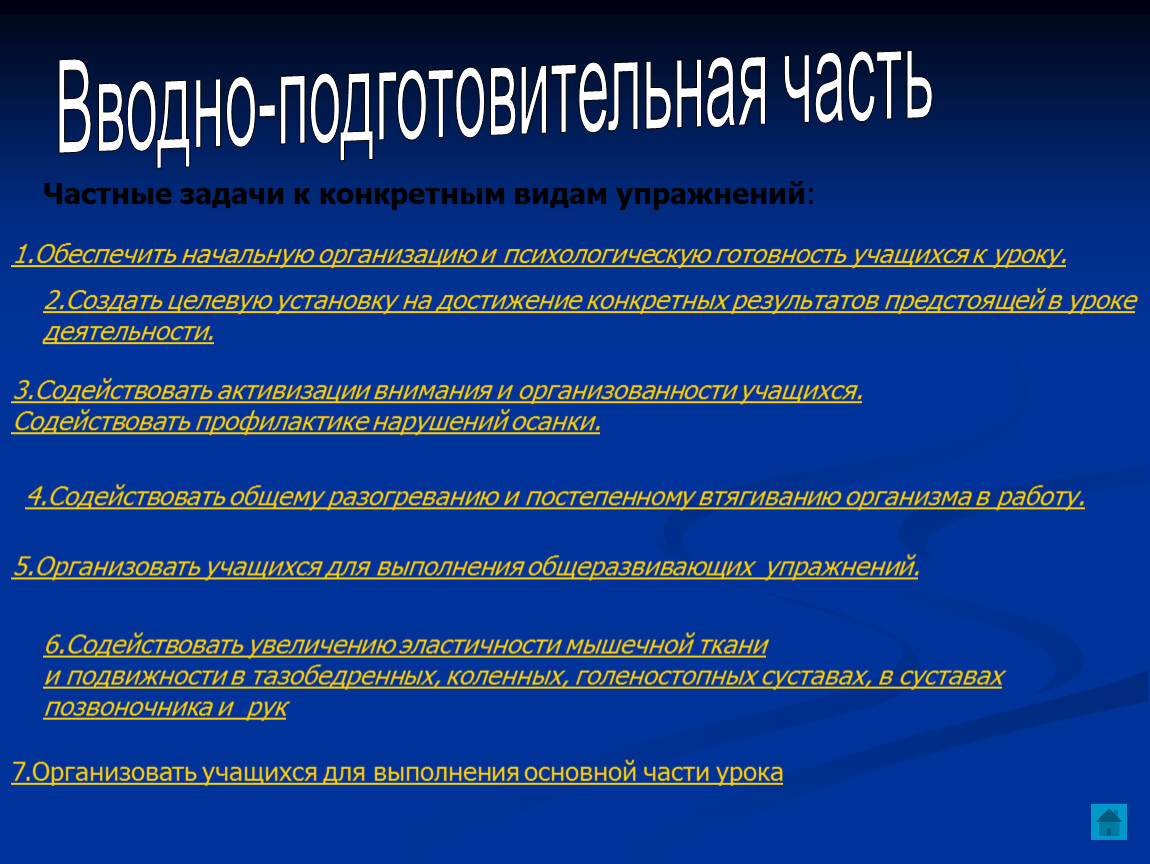 Вводно-подготовительная часть

Частные задачи к конкретным видам упражнений:

1.Обеспечить начальную организацию и психологическую готовность учащихся к уроку.

2.Создать целевую установку на достижение конкретных результатов предстоящей в уроке деятельности.

3.Содействовать активизации внимания и организованности учащихся. Содействовать профилактике нарушений осанки.

4.Содействовать общему разогреванию и постепенному втягиванию организма в работу.

5.Организовать учащихся для выполнения общеразвивающих упражнений.

6.Содействовать увеличению эластичности мышечной ткани и подвижности в тазобедренных, коленных, голеностопных суставах, в суставах позвоночника и рук

7.Организовать учащихся для выполнения основной части урока